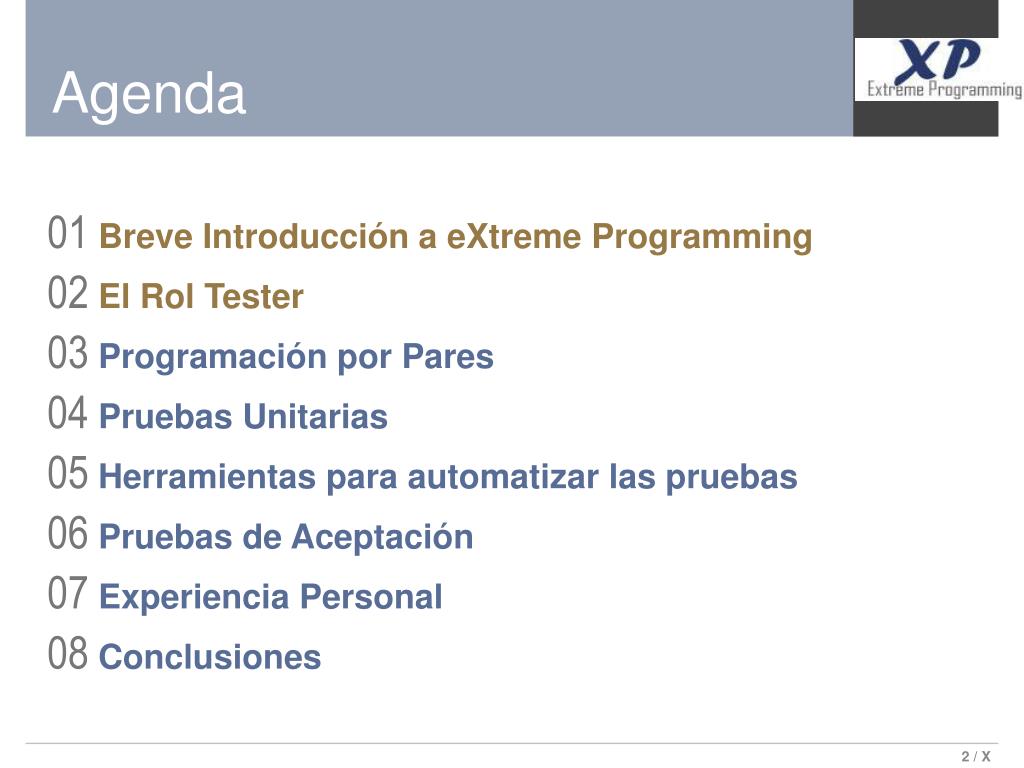 Agenda

XP
Extreme Programming

01 Breve Introducción a eXtreme Programming
02 El Rol Tester
03 Programación por Pares
04 Pruebas Unitarias
05 Herramientas para automatizar las pruebas
06 Pruebas de Aceptación
07 Experiencia Personal
08 Conclusiones

2 / X